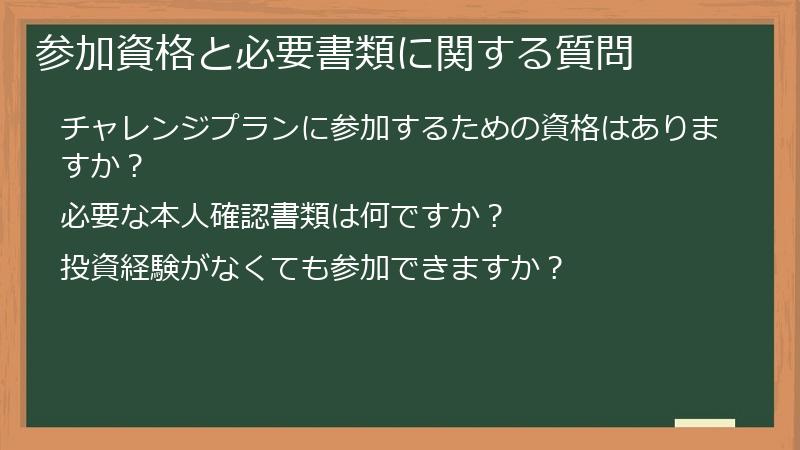 参加資格と必要書類に関する質問

チャレンジプランに参加するための資格はありますか？

必要な本人確認書類は何ですか？

投資経験がなくても参加できますか？